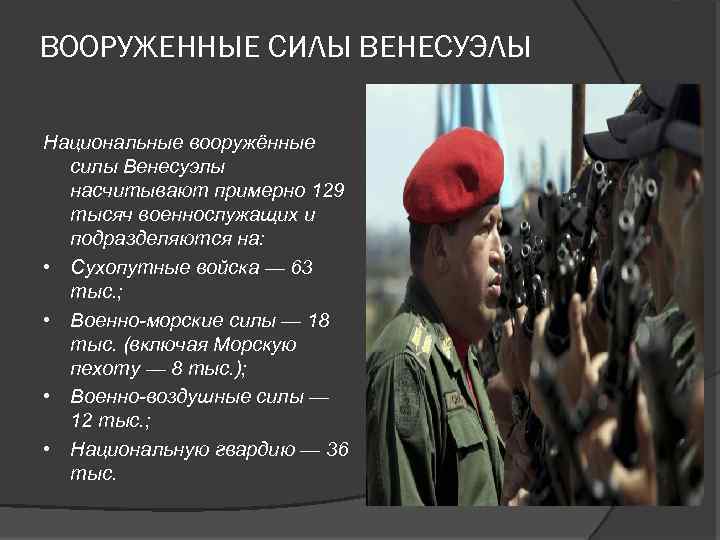 ВООРУЖЕННЫЕ СИЛЫ ВЕНЕСУЭЛЫ

Национальные вооружённые силы Венесуэлы насчитывают примерно 129 тысяч военнослужащих и подразделяются на:

• Сухопутные войска — 63 тыс.;
• Военно-морские силы — 18 тыс. (включая Морскую пехоту — 8 тыс.);
• Военно-воздушные силы — 12 тыс.;
• Национальную гвардию — 36 тыс.